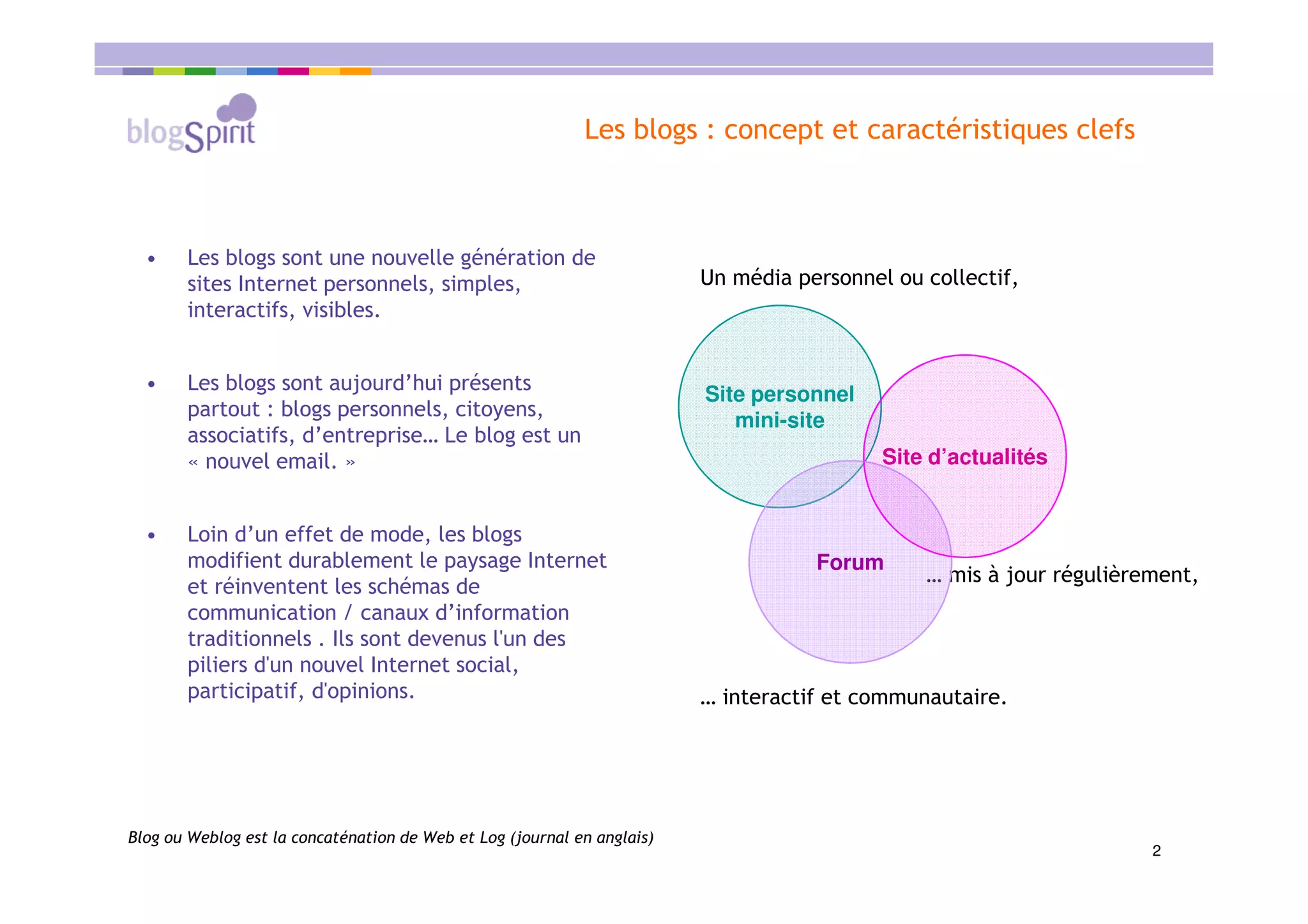 blogSpirit

Les blogs : concept et caractéristiques clefs

• Les blogs sont une nouvelle génération de sites Internet personnels, simples, interactifs, visibles.

• Les blogs sont aujourd’hui présents partout : blogs personnels, citoyens, associatifs, d’entreprise… Le blog est un « nouvel email. »

• Loin d’un effet de mode, les blogs modifient durablement le paysage Internet et réinventent les schémas de communication / canaux d’information traditionnels . Ils sont devenus l'un des piliers d'un nouvel Internet social, participatif, d'opinions.

Un média personnel ou collectif,

Site personnel mini-site

Site d’actualités

Forum

… mis à jour régulièrement,

… interactif et communautaire.

Blog ou Weblog est la concaténation de Web et Log (journal en anglais)

2